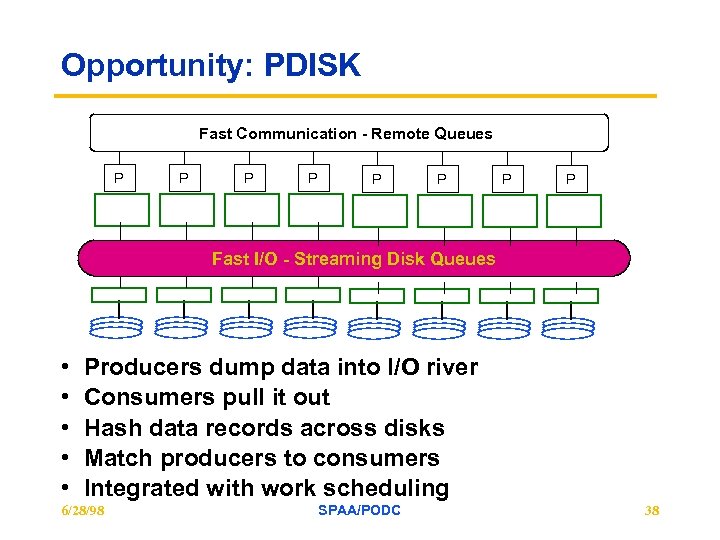 Opportunity: PDISK

Fast Communication - Remote Queues

P P P P P P P P

Fast I/O - Streaming Disk Queues

• Producers dump data into I/O river
• Consumers pull it out
• Hash data records across disks
• Match producers to consumers
• Integrated with work scheduling

6/28/98 SPAA/PODC 38